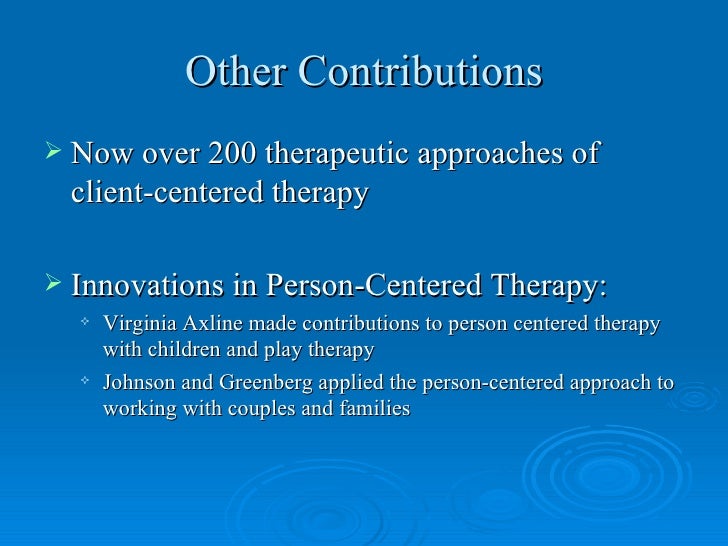 Other Contributions

➢ Now over 200 therapeutic approaches of client-centered therapy

➢ Innovations in Person-Centered Therapy:

✧ Virginia Axline made contributions to person centered therapy with children and play therapy

✧ Johnson and Greenberg applied the person-centered approach to working with couples and families